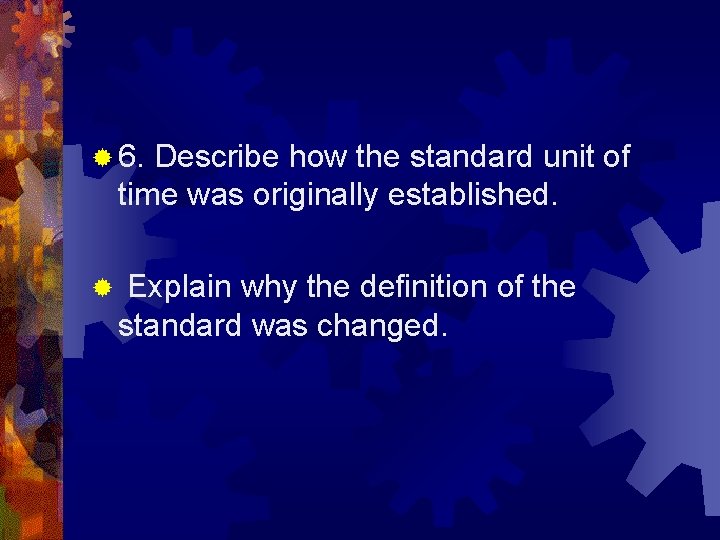 6. Describe how the standard unit of time was originally established.

Explain why the definition of the standard was changed.